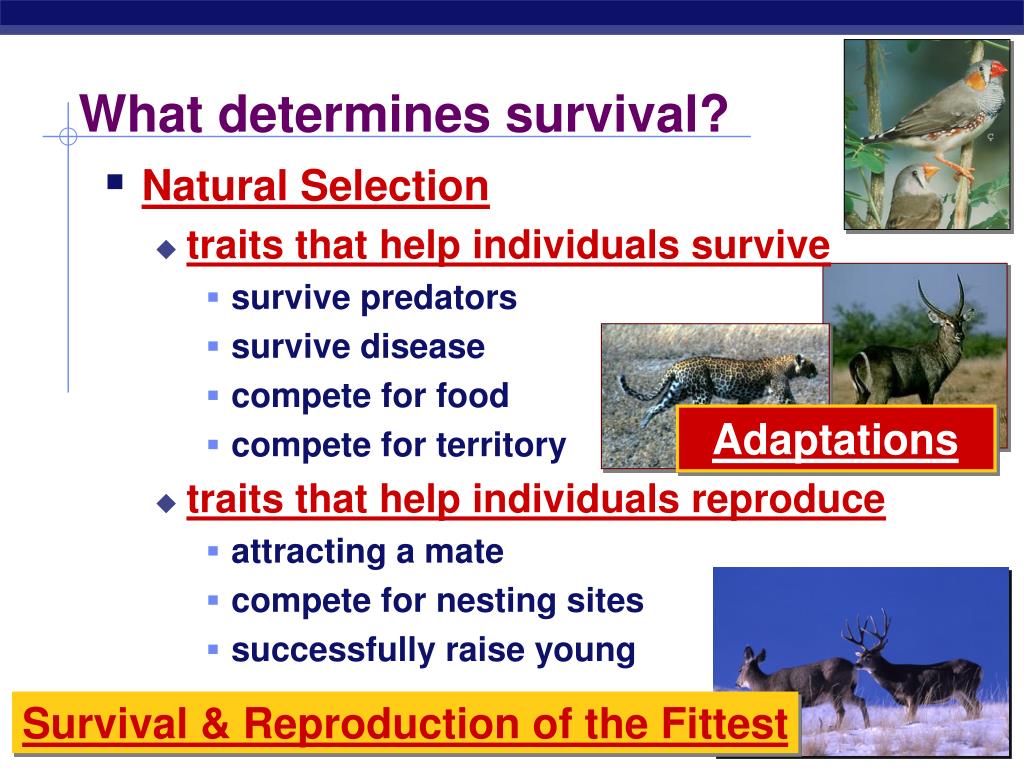 What determines survival?

Natural Selection

traits that help individuals survive

survive predators

survive disease

compete for food

compete for territory

Adaptations

traits that help individuals reproduce

attracting a mate

compete for nesting sites

successfully raise young

Survival & Reproduction of the Fittest